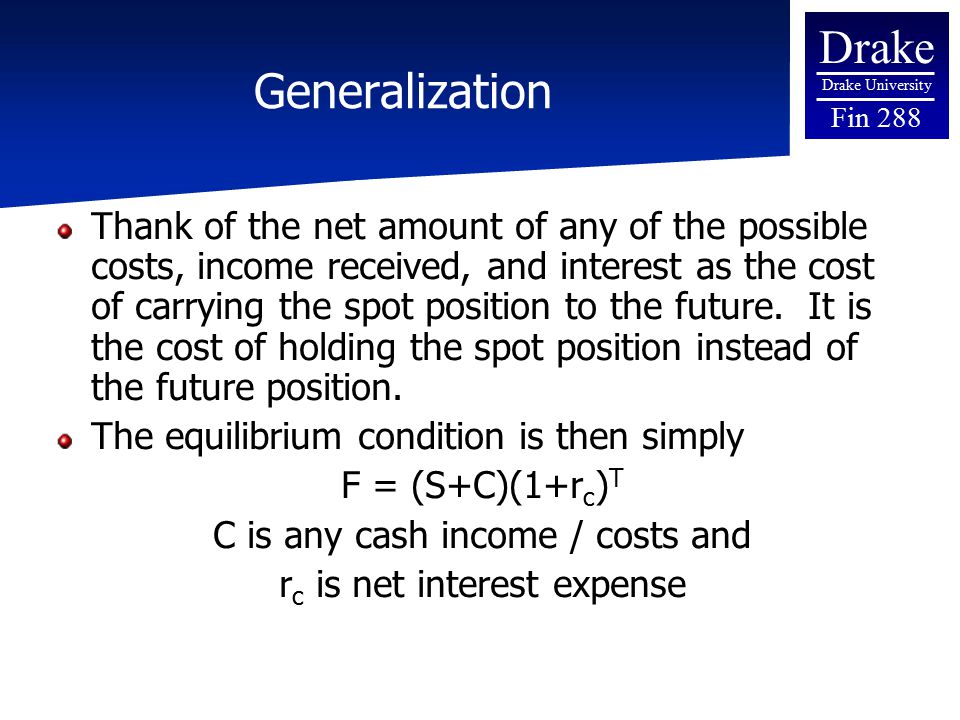 Generalization

Drake
Drake University
Fin 288

Thank of the net amount of any of the possible costs, income received, and interest as the cost of carrying the spot position to the future. It is the cost of holding the spot position instead of the future position.

The equilibrium condition is then simply

$F = (S+C)(1+r_c)^T$

C is any cash income / costs and

$r_c$ is net interest expense